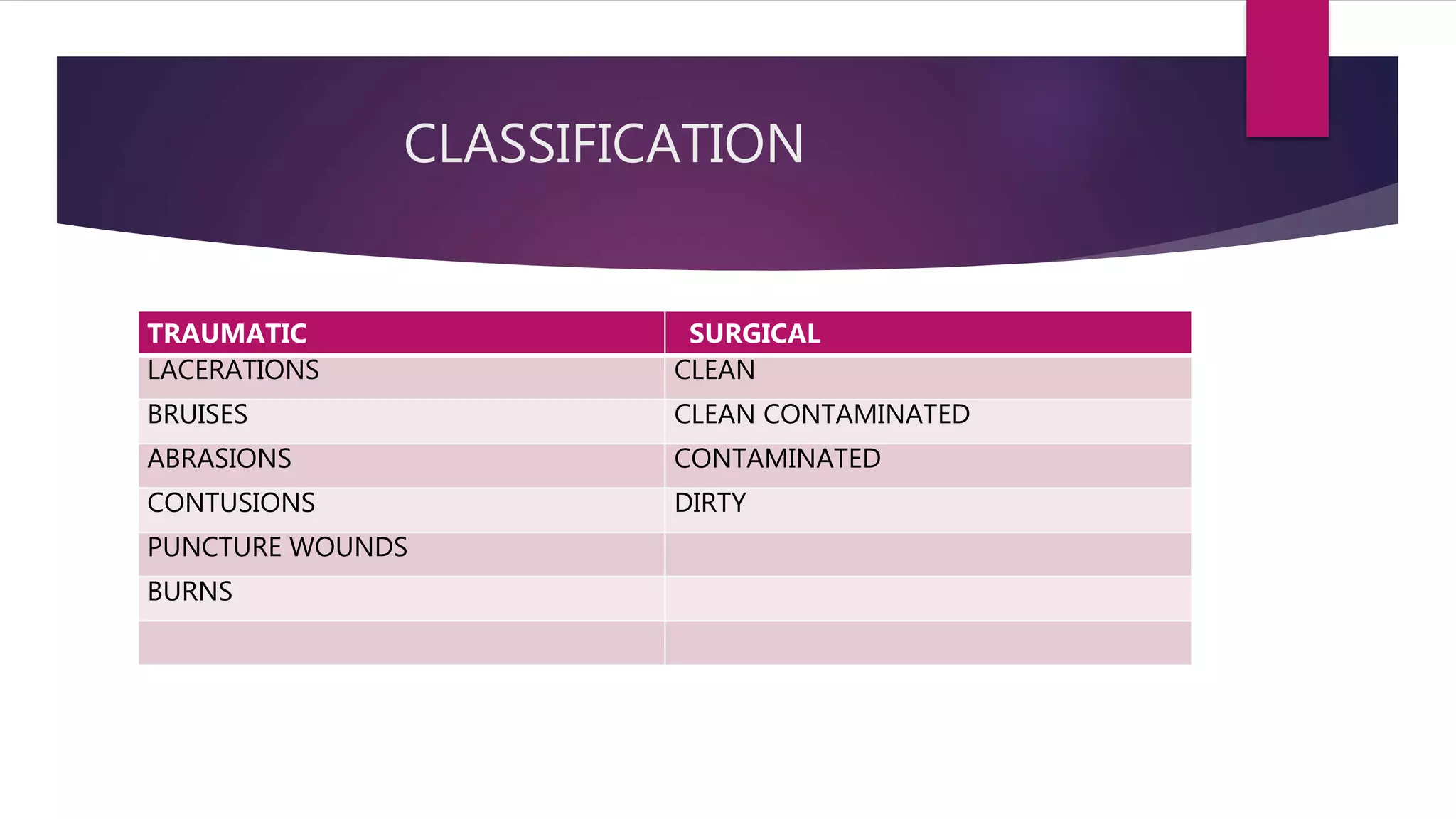 CLASSIFICATION

| TRAUMATIC | SURGICAL |
|---|---|
| LACERATIONS | CLEAN |
| BRUISES | CLEAN CONTAMINATED |
| ABRASIONS | CONTAMINATED |
| CONTUSIONS | DIRTY |
| PUNCTURE WOUNDS | |
| BURNS | |
| | |